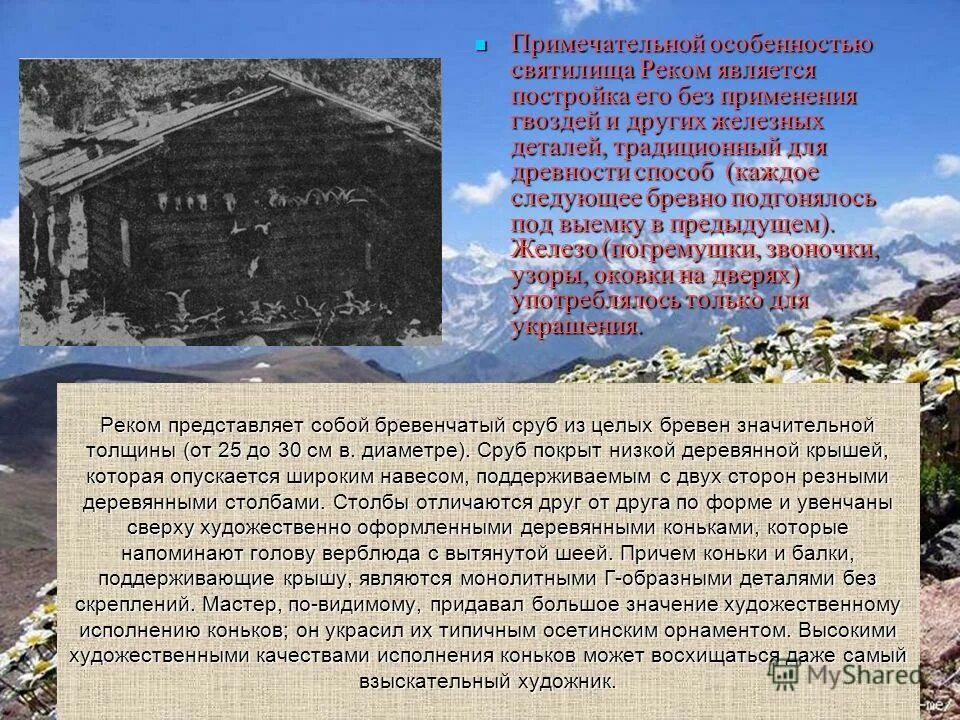 Примечательной особенностью святилища Реком является постройка его без применения гвоздей и других железных деталей, традиционный для древности способ (каждое следующее бревно подгонялось под выемку в предыдущем). Железо (погремушки, звоночки, узоры, оковки на дверях) употреблялось только для украшения.

Реком представляет собой бревенчатый сруб из целых бревен значительной толщины (от 25 до 30 см в. диаметре). Сруб покрыт низкой деревянной крышей, которая опускается широким навесом, поддерживаемым с двух сторон резными деревянными столбами. Столбы отличаются друг от друга по форме и увенчаны сверху художественно оформленными деревянными коньками, которые напоминают голову верблюда с вытянутой шеей. Причем коньки и балки, поддерживающие крышу, являются монолитными Г-образными деталями без скреплений. Мастер, по-видимому, придавал большое значение художественному исполнению коньков; он украсил их типичным осетинским орнаментом. Высокими художественными качествами исполнения коньков может восхищаться даже самый взыскательный художник.

MyShared